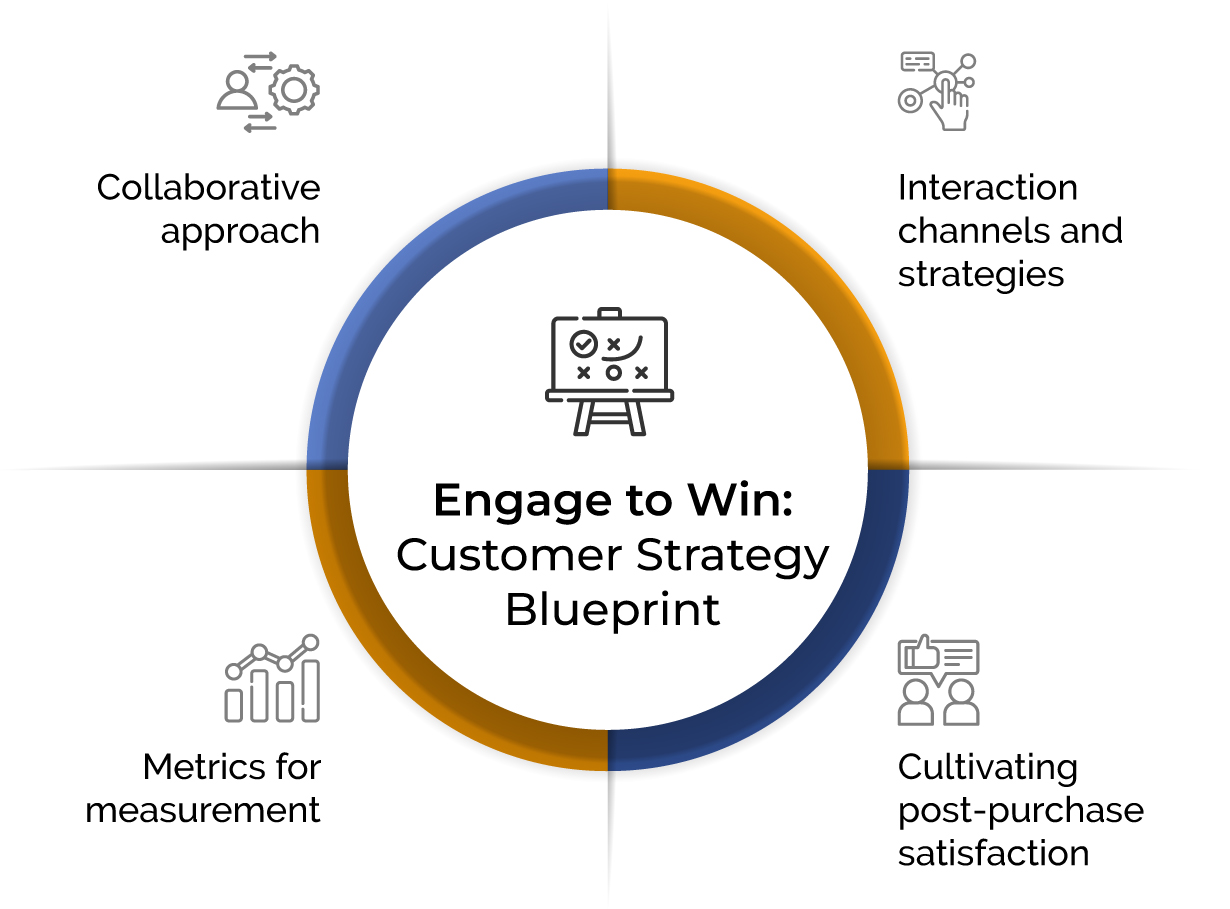 Collaborative approach

Interaction channels and strategies

Engage to Win: Customer Strategy Blueprint

Metrics for measurement

Cultivating post-purchase satisfaction